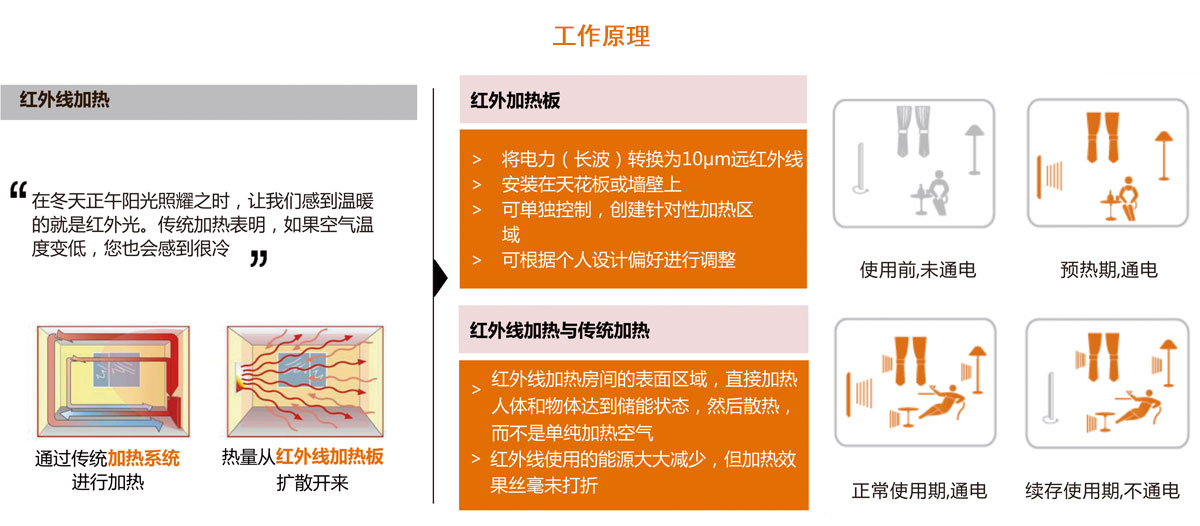 工作原理

红外线加热

“在冬天正午阳光照耀之时，让我们感到温暖的就是红外光。传统加热表明，如果空气温度变低，您也会感到很冷”

通过传统加热系统进行加热

热量从红外线加热板扩散开来

红外加热板

> 将电力（长波）转换为10μm远红外线
> 安装在天花板或墙壁上
> 可单独控制，创建针对性加热区域
> 可根据个人设计偏好进行调整

红外线加热与传统加热

> 红外线加热房间的表面区域，直接加热人体和物体达到储能状态，然后散热，而不是单纯加热空气
> 红外线使用的能源大大减少，但加热效果丝毫未打折

使用前,未通电

预热期,通电

正常使用期,通电

续存使用期,不通电